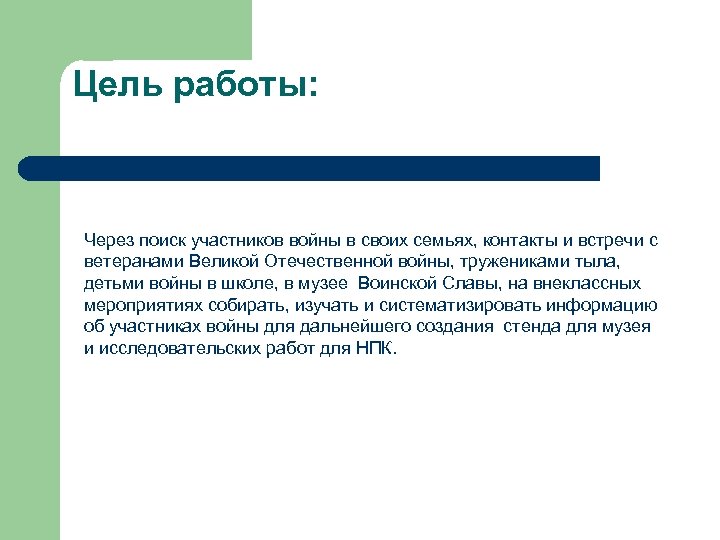 Цель работы:

Через поиск участников войны в своих семьях, контакты и встречи с ветеранами Великой Отечественной войны, тружениками тыла, детьми войны в школе, в музее Воинской Славы, на внеклассных мероприятиях собирать, изучать и систематизировать информацию об участниках войны для дальнейшего создания стенда для музея и исследовательских работ для НПК.